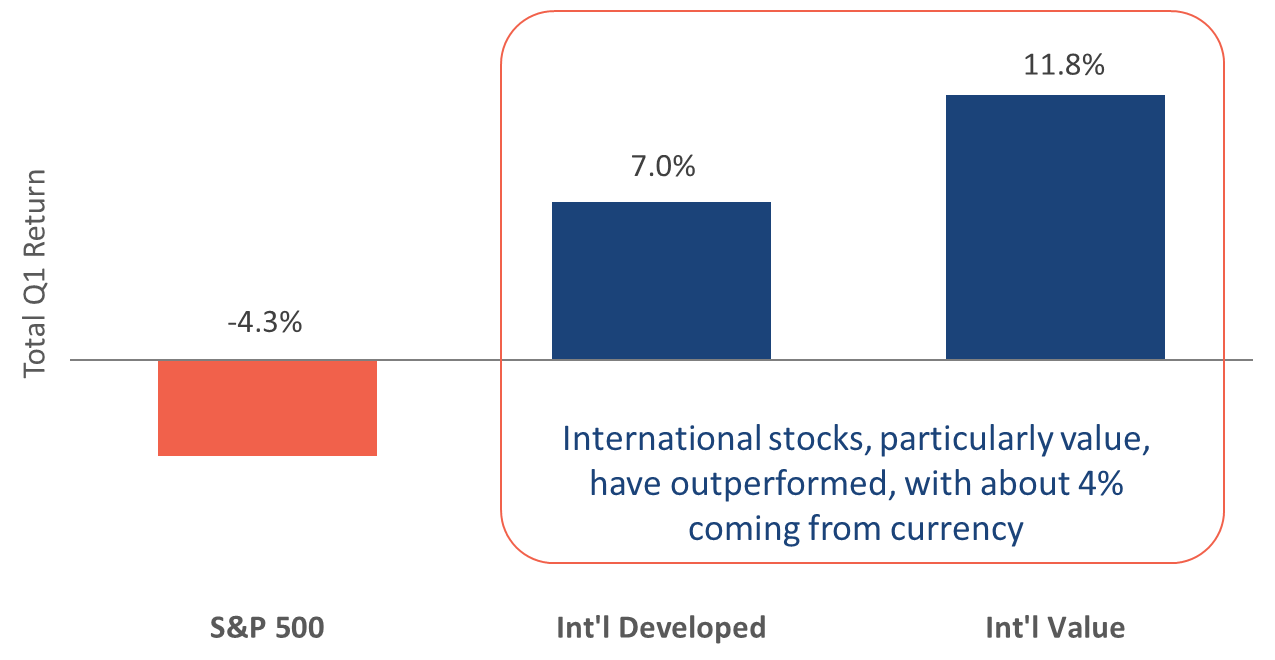 Total Q1 Return

-4.3%

7.0%

11.8%

International stocks, particularly value, have outperformed, with about 4% coming from currency

S&P 500

Int'l Developed

Int'l Value